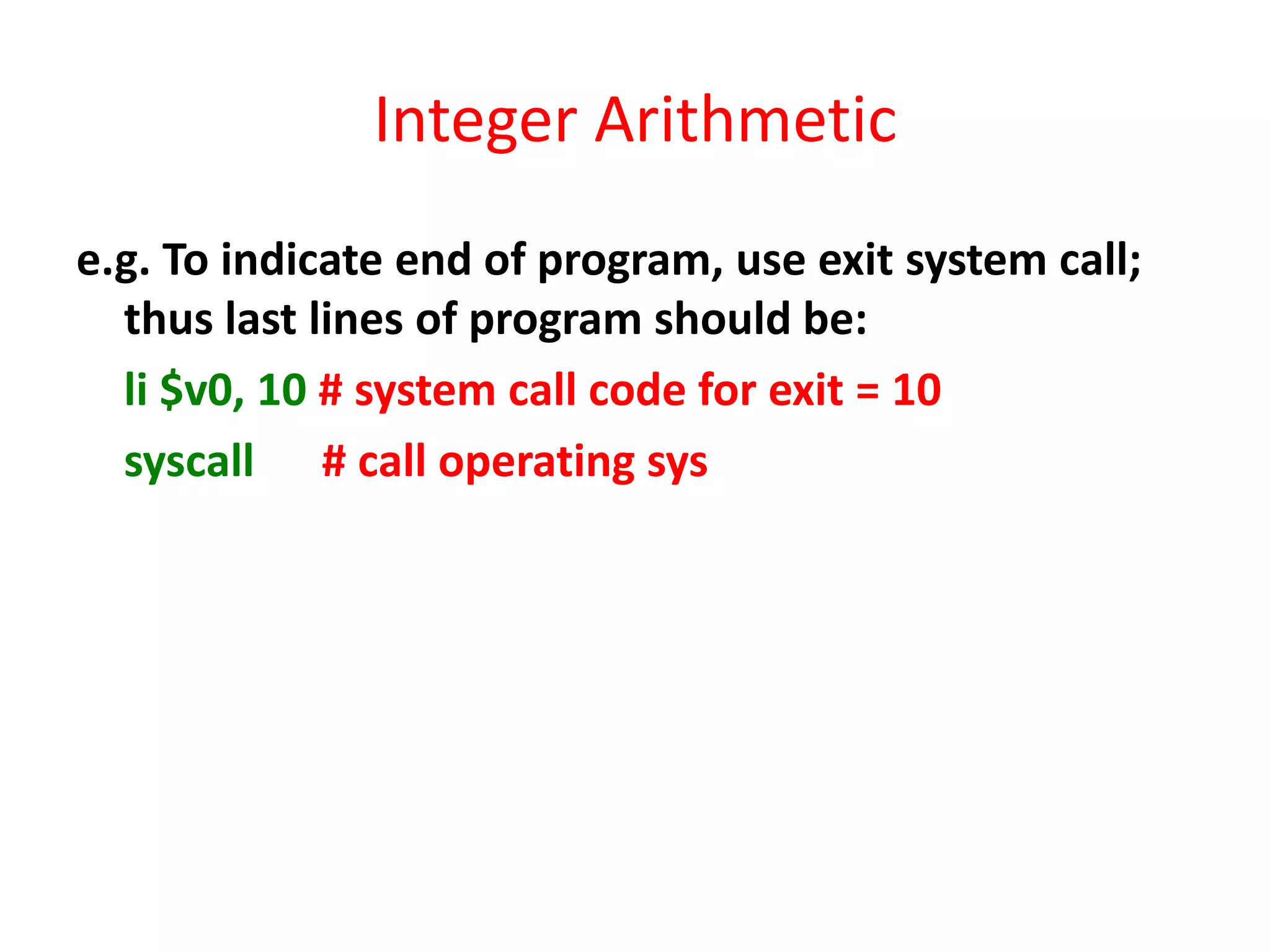 Integer Arithmetic

e.g. To indicate end of program, use exit system call; thus last lines of program should be:

li $v0, 10 # system call code for exit = 10

syscall # call operating sys